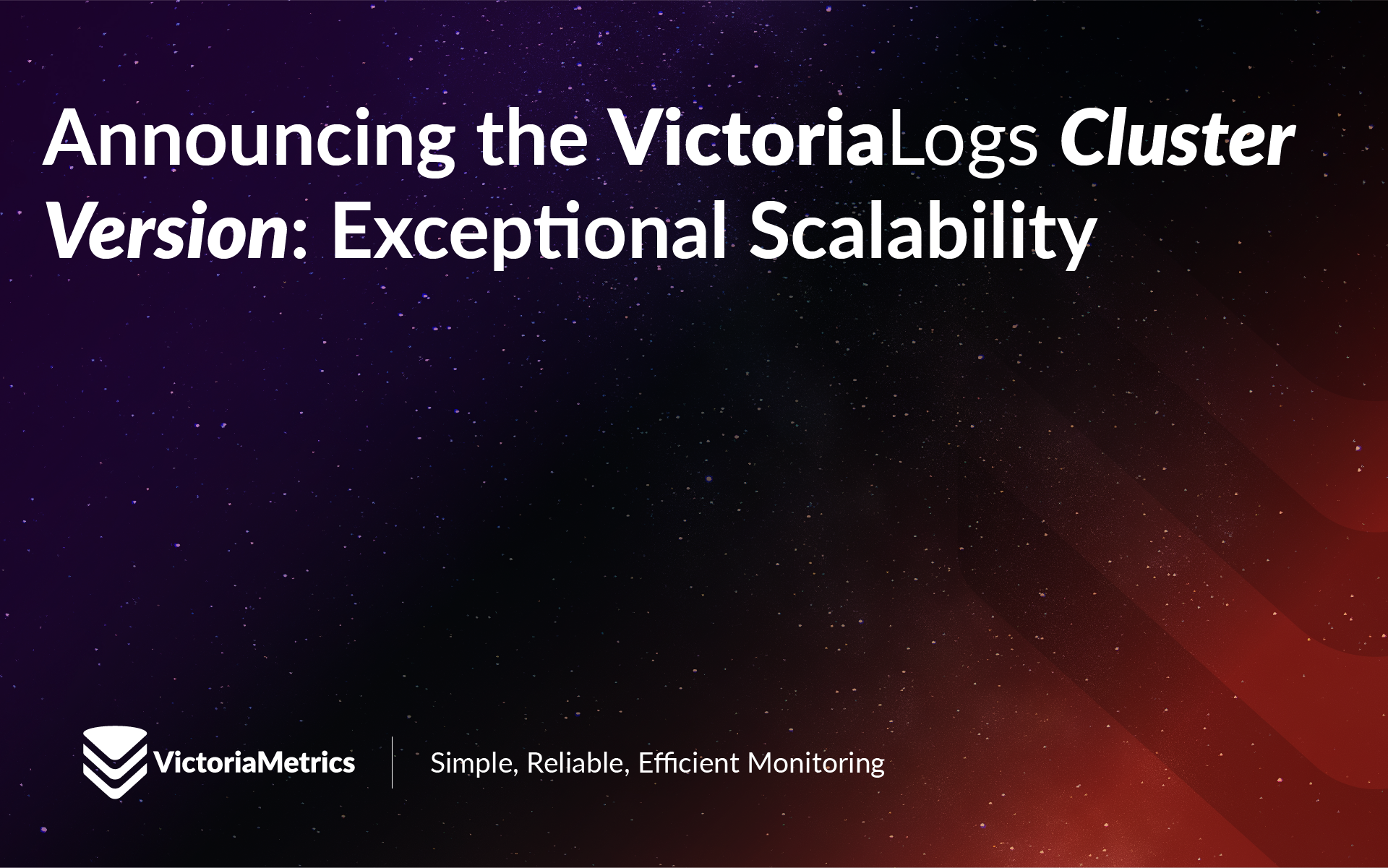 Announcing the VictoriaLogs Cluster Version: Exceptional Scalability

VictoriaMetrics

Simple, Reliable, Efficient Monitoring